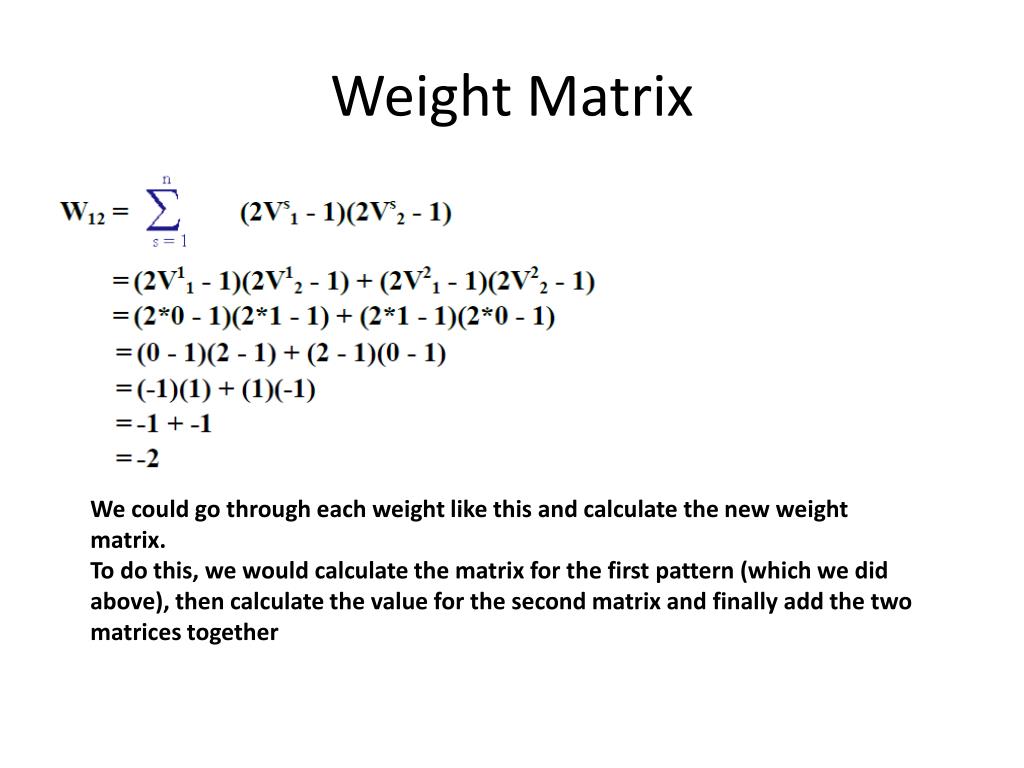 Weight Matrix

$W_{12} = \sum_{s=1}^{n} (2V^s_1 - 1)(2V^s_2 - 1)$

$= (2V^1_1 - 1)(2V^1_2 - 1) + (2V^2_1 - 1)(2V^2_2 - 1)$
$= (2*0 - 1)(2*1 - 1) + (2*1 - 1)(2*0 - 1)$
$= (0 - 1)(2 - 1) + (2 - 1)(0 - 1)$
$= (-1)(1) + (1)(-1)$
$= -1 + -1$
$= -2$

We could go through each weight like this and calculate the new weight matrix.
To do this, we would calculate the matrix for the first pattern (which we did above), then calculate the value for the second matrix and finally add the two matrices together